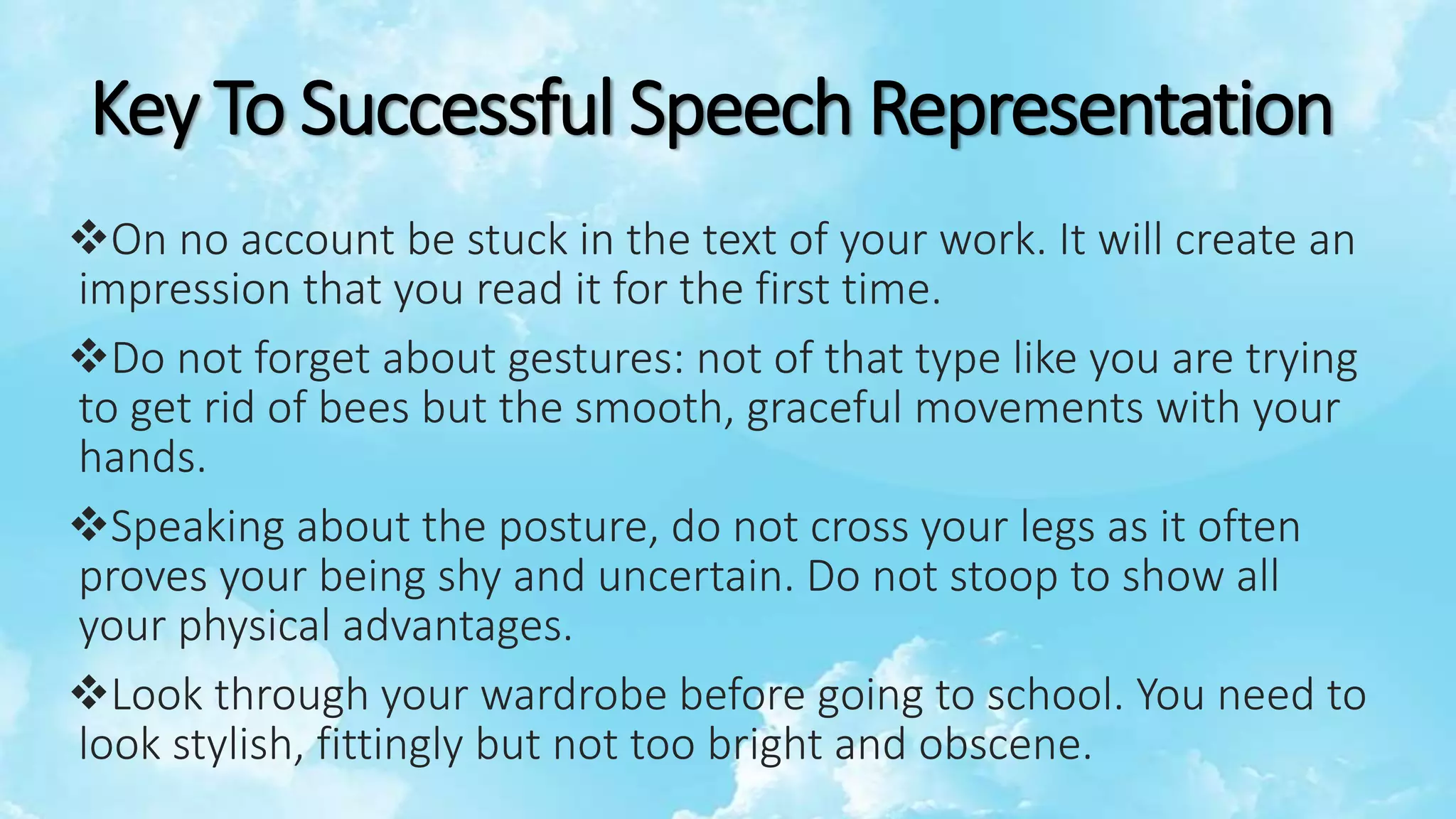 Key To Successful Speech Representation

❖On no account be stuck in the text of your work. It will create an impression that you read it for the first time.

❖Do not forget about gestures: not of that type like you are trying to get rid of bees but the smooth, graceful movements with your hands.

❖Speaking about the posture, do not cross your legs as it often proves your being shy and uncertain. Do not stoop to show all your physical advantages.

❖Look through your wardrobe before going to school. You need to look stylish, fittingly but not too bright and obscene.